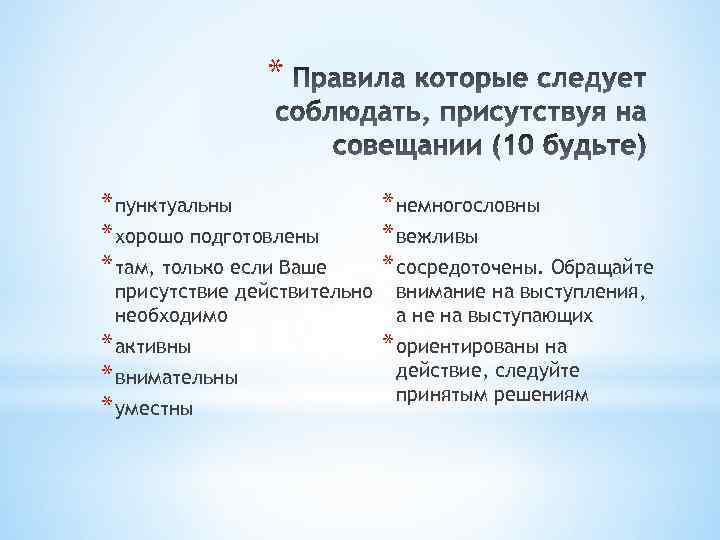 * Правила которые следует соблюдать, присутствуя на совещании (10 будьте)

* пунктуальны
* хорошо подготовлены
* там, только если Ваше присутствие действительно необходимо
* активны
* внимательны
* уместны

* немногословны
* вежливы
* сосредоточены. Обращайте внимание на выступления, а не на выступающих
* ориентированы на действие, следуйте принятым решениям